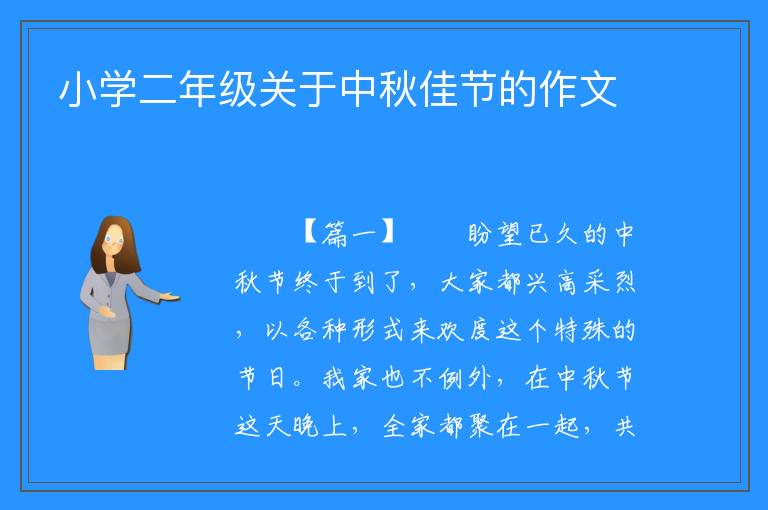 小学二年级关于中秋佳节的作文

【篇一】　　盼望已久的中秋节终于到了，大家都兴高采烈，以各种形式来欢度这个特殊的节日。我家也不例外，在中秋节这天晚上，全家都聚在一起，共